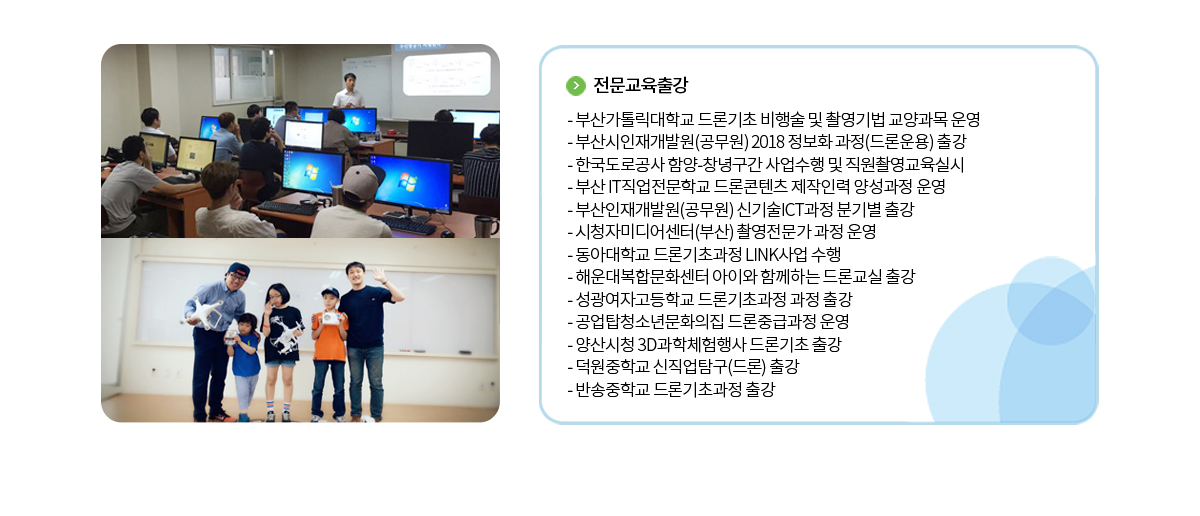 전문교육출강

- 부산가톨릭대학교 드론기초 비행술 및 촬영기법 교양과목 운영
- 부산시인재개발원(공무원) 2018 정보화 과정(드론운용) 출강
- 한국도로공사 함양-창녕구간 사업수행 및 직원촬영교육실시
- 부산 IT직업전문학교 드론콘텐츠 제작인력 양성과정 운영
- 부산인재개발원(공무원) 신기술ICT과정 분기별 출강
- 시청자미디어센터(부산) 촬영전문가 과정 운영
- 동아대학교 드론기초과정 LINK사업 수행
- 해운대복합문화센터 아이와 함께하는 드론교실 출강
- 성광여자고등학교 드론기초과정 과정 출강
- 공업탑청소년문화의집 드론중급과정 운영
- 양산시청 3D과학체험행사 드론기초 출강
- 덕원중학교 신직업탐구(드론) 출강
- 반송중학교 드론기초과정 출강